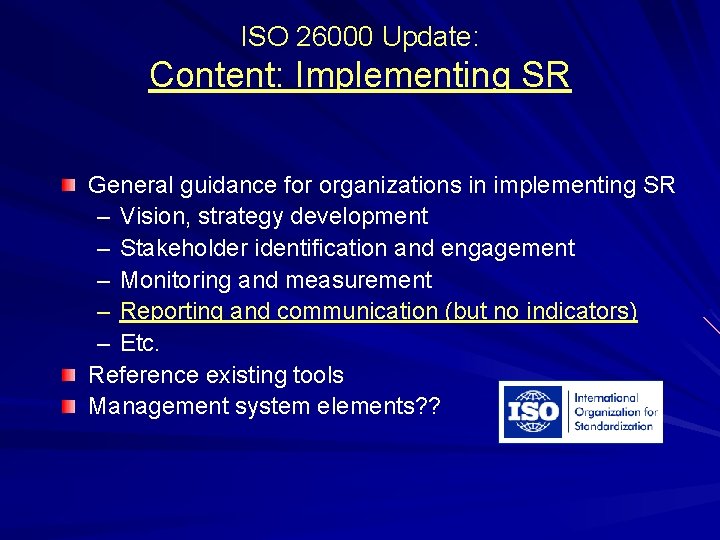 ISO 26000 Update:
Content: Implementing SR

General guidance for organizations in implementing SR
– Vision, strategy development
– Stakeholder identification and engagement
– Monitoring and measurement
– Reporting and communication (but no indicators)
– Etc.

Reference existing tools

Management system elements??

ISO
International Organization for Standardization